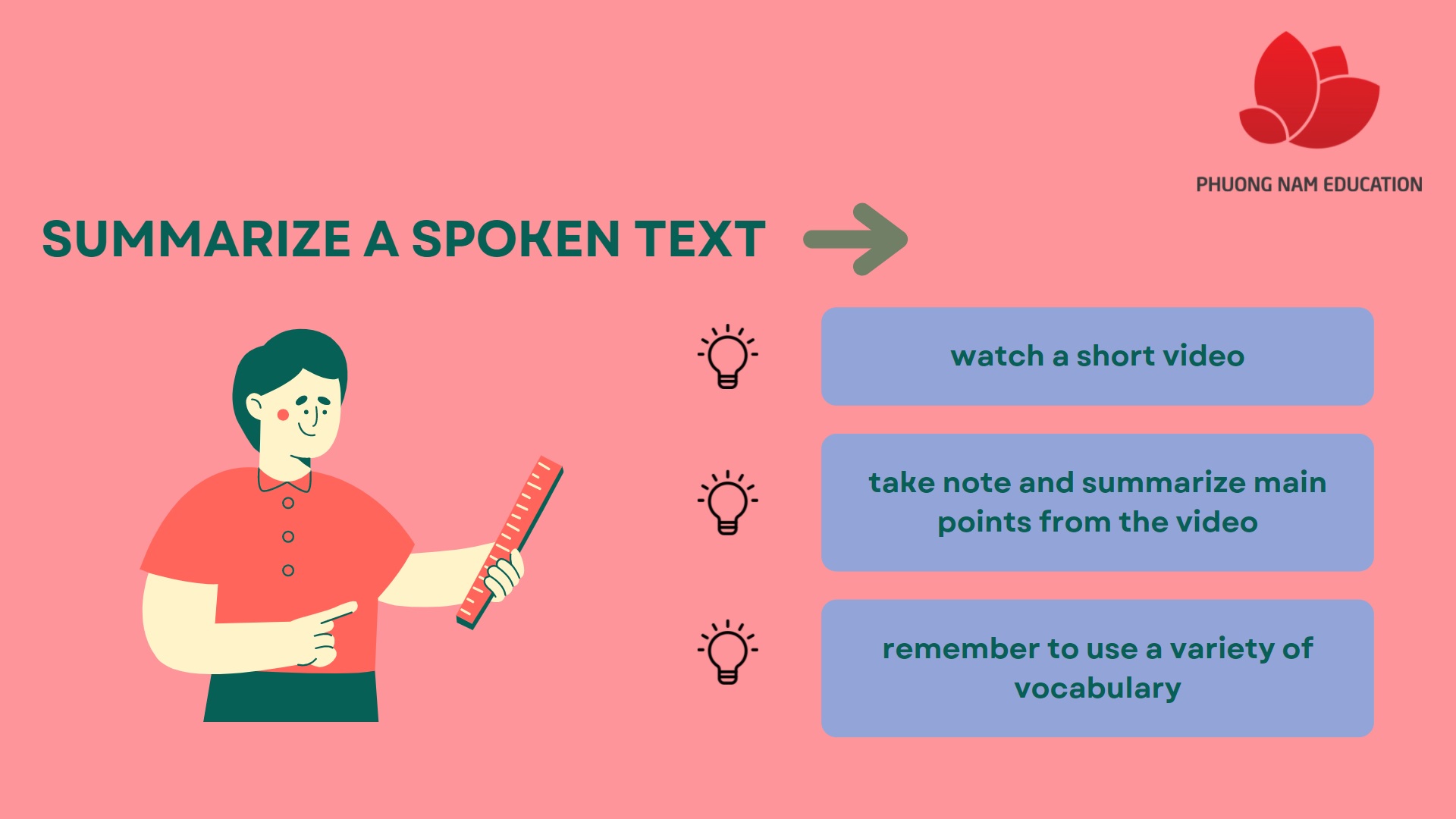 PHUONG NAM EDUCATION

SUMMARIZE A SPOKEN TEXT

watch a short video

take note and summarize main points from the video

remember to use a variety of vocabulary